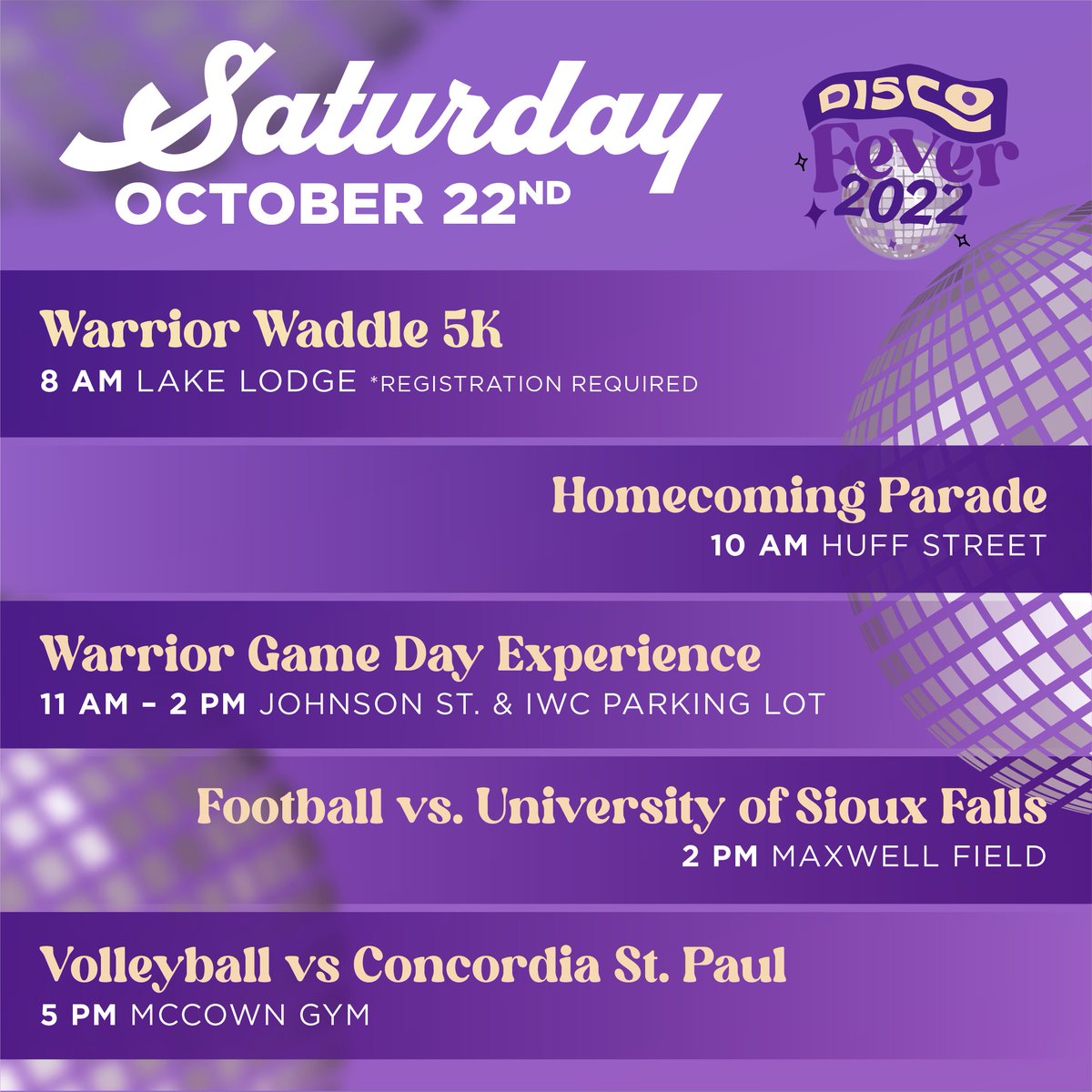 Saturday
OCTOBER 22ND

DISCO
Fever
2022

Warrior Waddle 5K
8 AM LAKE LODGE *REGISTRATION REQUIRED

Homecoming Parade
10 AM HUFF STREET

Warrior Game Day Experience
11 AM – 2 PM JOHNSON ST. & IWC PARKING LOT

Football vs. University of Sioux Falls
2 PM MAXWELL FIELD

Volleyball vs Concordia St. Paul
5 PM MCCOWN GYM